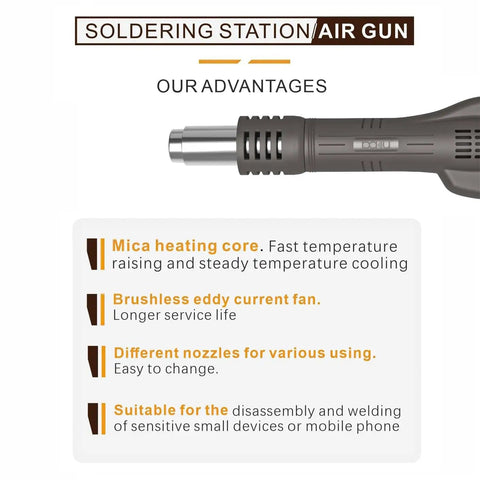 SOLDERING STATION/AIR GUN

OUR ADVANTAGES

Mica heating core. Fast temperature raising and steady temperature cooling

Brushless eddy current fan. Longer service life

Different nozzles for various using. Easy to change.

Suitable for the disassembly and welding of sensitive small devices or mobile phone